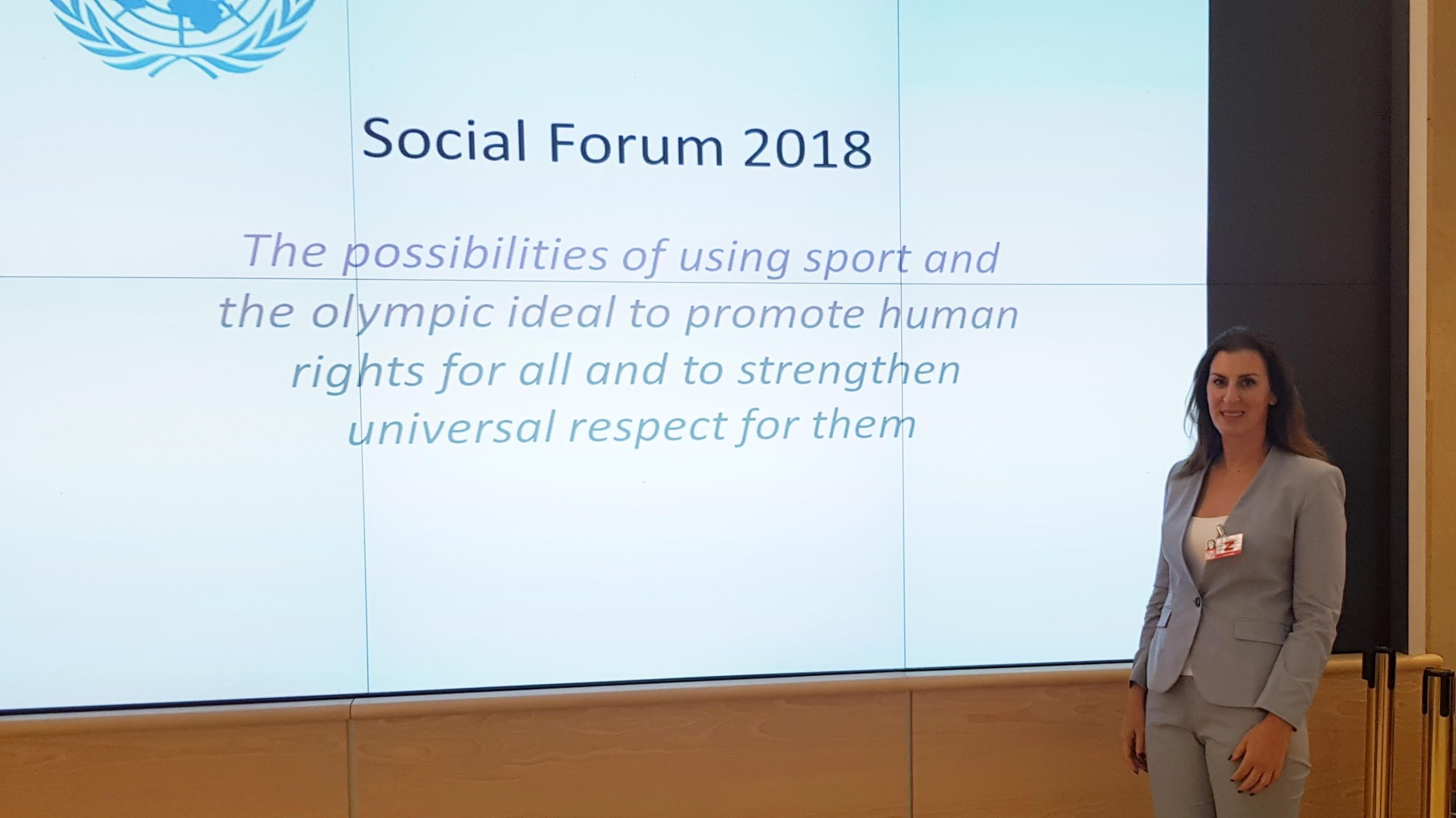 Social Forum 2018

The possibilities of using sport and the olympic ideal to promote human rights for all and to strengthen universal respect for them